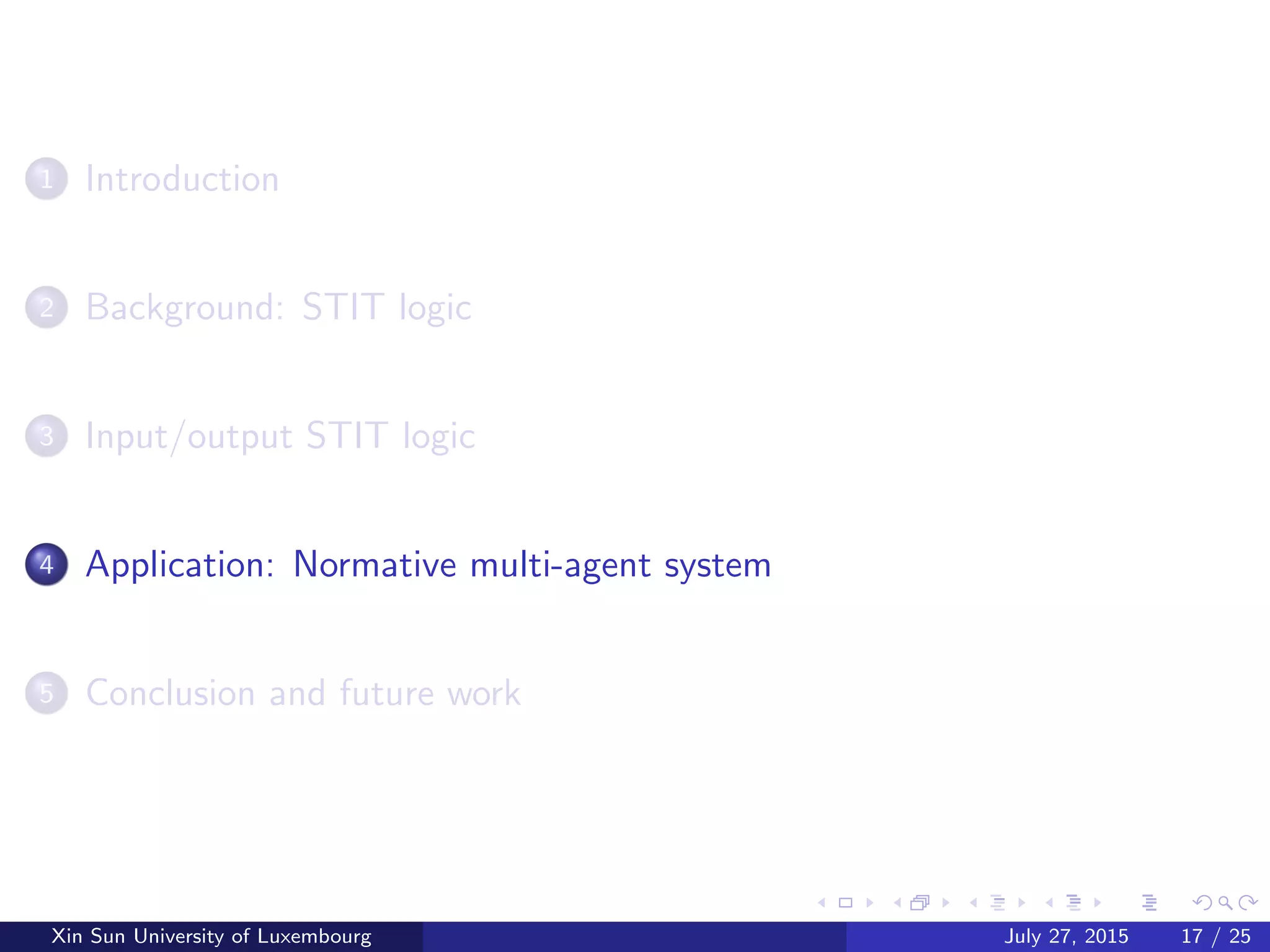 1 Introduction

2 Background: STIT logic

3 Input/output STIT logic

4 Application: Normative multi-agent system

5 Conclusion and future work

Xin Sun University of Luxembourg July 27, 2015 17 / 25